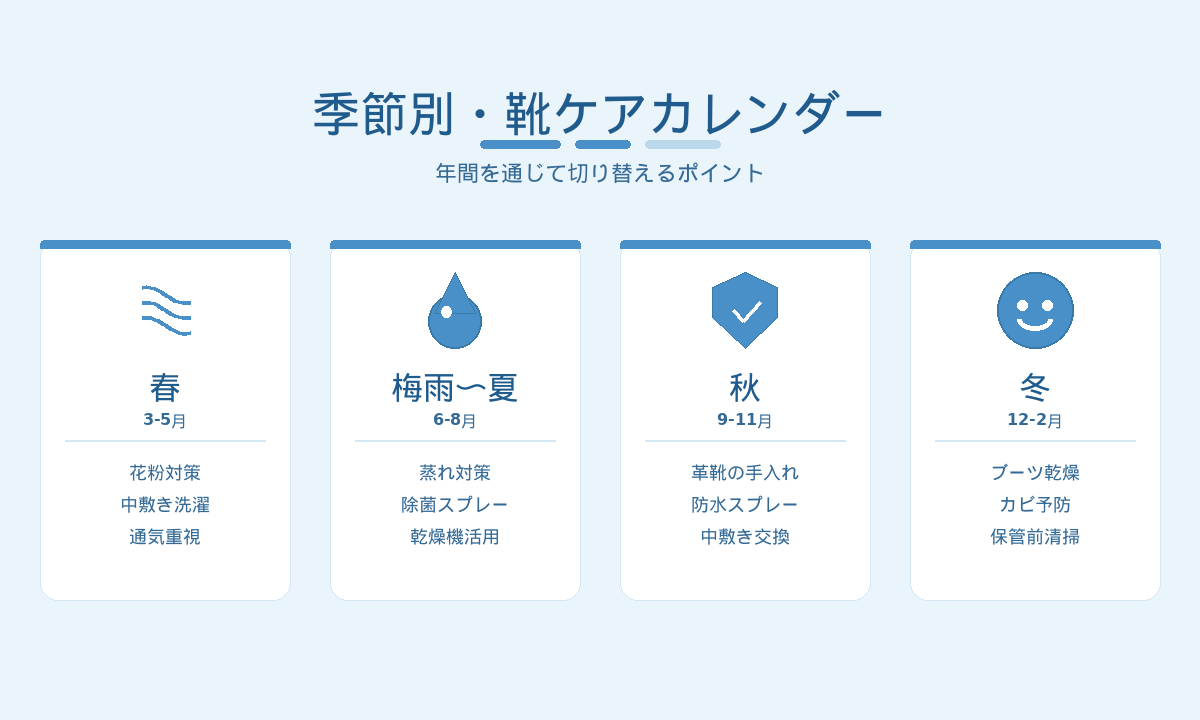 季節別・靴ケアカレンダー

年間を通じて切り替えるポイント

春
3-5月

花粉対策
中敷き洗濯
通気重視

梅雨〜夏
6-8月

蒸れ対策
除菌スプレー
乾燥機活用

秋
9-11月

革靴の手入れ
防水スプレー
中敷き交換

冬
12-2月

ブーツ乾燥
カビ予防
保管前清掃